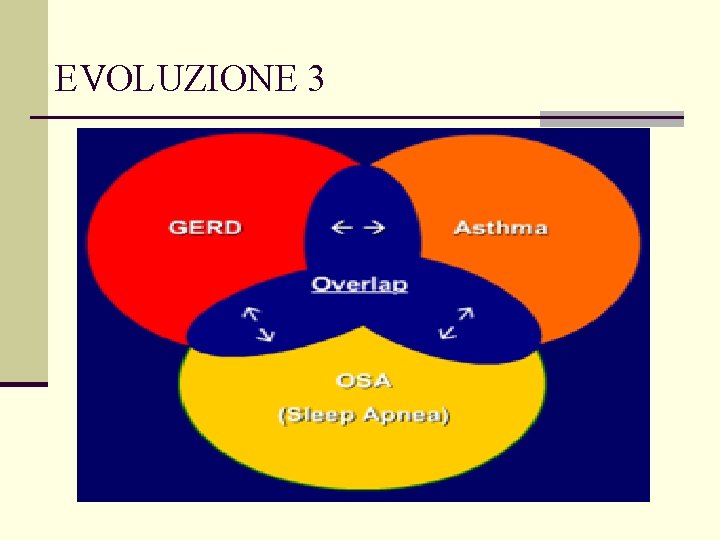 EVOLUZIONE 3

GERD

Asthma

Overlap

OSA
(Sleep Apnea)